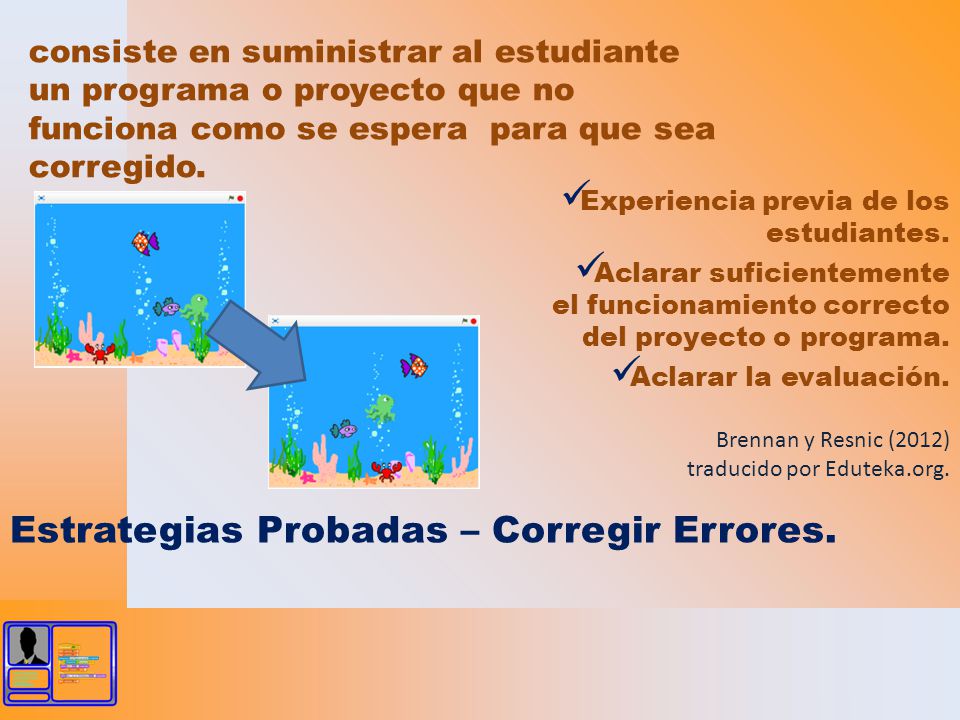 consiste en suministrar al estudiante un programa o proyecto que no funciona como se espera para que sea corregido.

✓Experiencia previa de los estudiantes.

✓Aclarar suficientemente el funcionamiento correcto del proyecto o programa.

✓Aclarar la evaluación.

Brennan y Resnic (2012) traducido por Eduteka.org.

Estrategias Probadas – Corregir Errores.